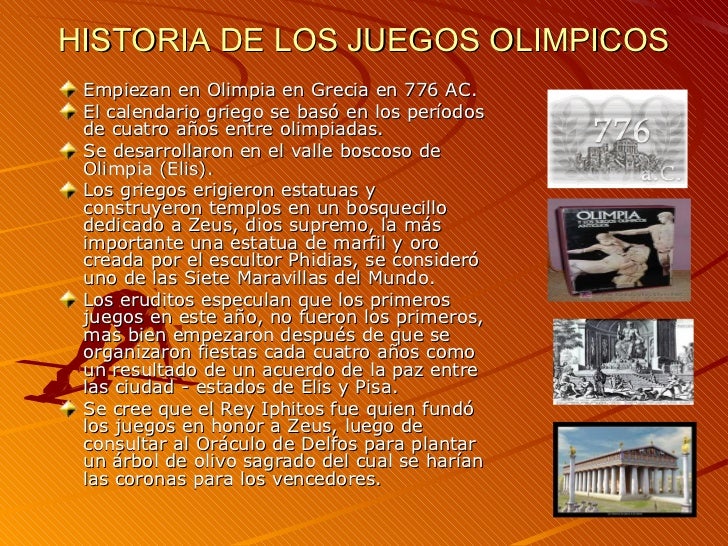 HISTORIA DE LOS JUEGOS OLIMPICOS

Empiezan en Olimpia en Grecia en 776 AC.

El calendario griego se basó en los períodos de cuatro años entre olimpiadas.

Se desarrollaron en el valle boscoso de Olimpia (Elis).

Los griegos erigieron estatuas y construyeron templos en un bosquecillo dedicado a Zeus, dios supremo, la más importante una estatua de marfil y oro creada por el escultor Phidias, se consideró uno de las Siete Maravillas del Mundo.

Los eruditos especulan que los primeros juegos en este año, no fueron los primeros, mas bien empezaron después de que se organizaron fiestas cada cuatro años como un resultado de un acuerdo de la paz entre las ciudad - estados de Elis y Pisa.

Se cree que el Rey Iphitos fue quien fundó los juegos en honor a Zeus, luego de consultar al Oráculo de Delfos para plantar un árbol de olivo sagrado del cual se harían las coronas para los vencedores.

776
a.C.

OLIMPIA
Y LOS JUEGOS OLIMPICOS ANTIGUOS